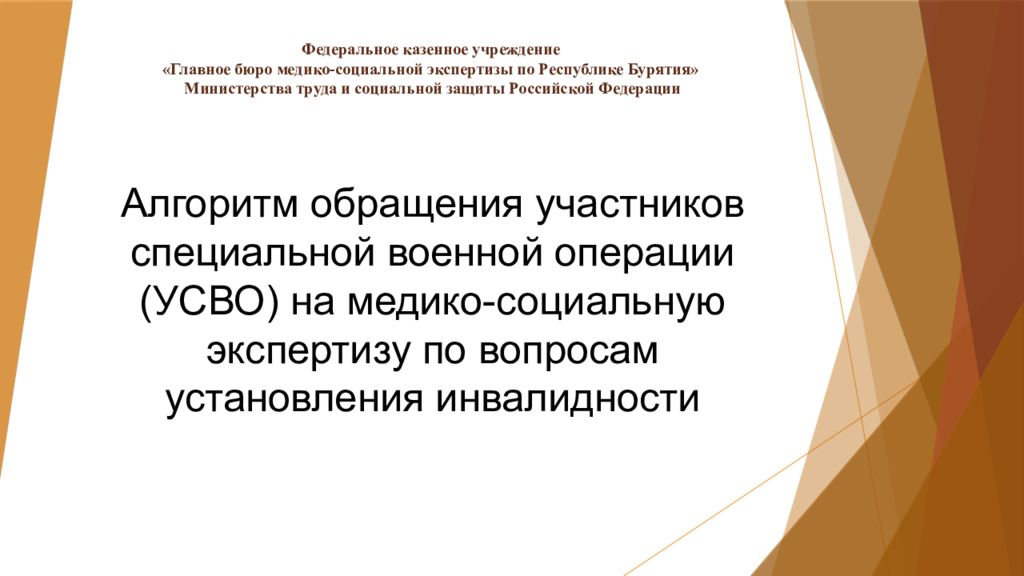 Федеральное казенное учреждение
«Главное бюро медико-социальной экспертизы по Республике Бурятия»
Министерства труда и социальной защиты Российской Федерации

Алгоритм обращения участников специальной военной операции (УСВО) на медико-социальную экспертизу по вопросам установления инвалидности